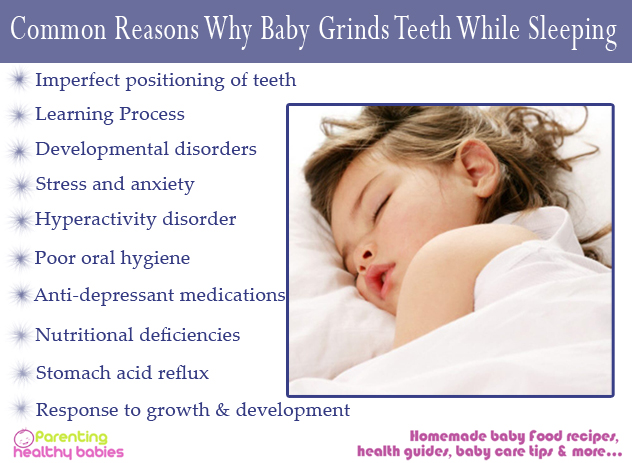 Common Reasons Why Baby Grinds Teeth While Sleeping

Imperfect positioning of teeth
Learning Process
Developmental disorders
Stress and anxiety
Hyperactivity disorder
Poor oral hygiene
Anti-depressant medications
Nutritional deficiencies
Stomach acid reflux
Response to growth & development

Parenting healthy babies

Homemade baby food recipes, health guides, baby care tips & more...